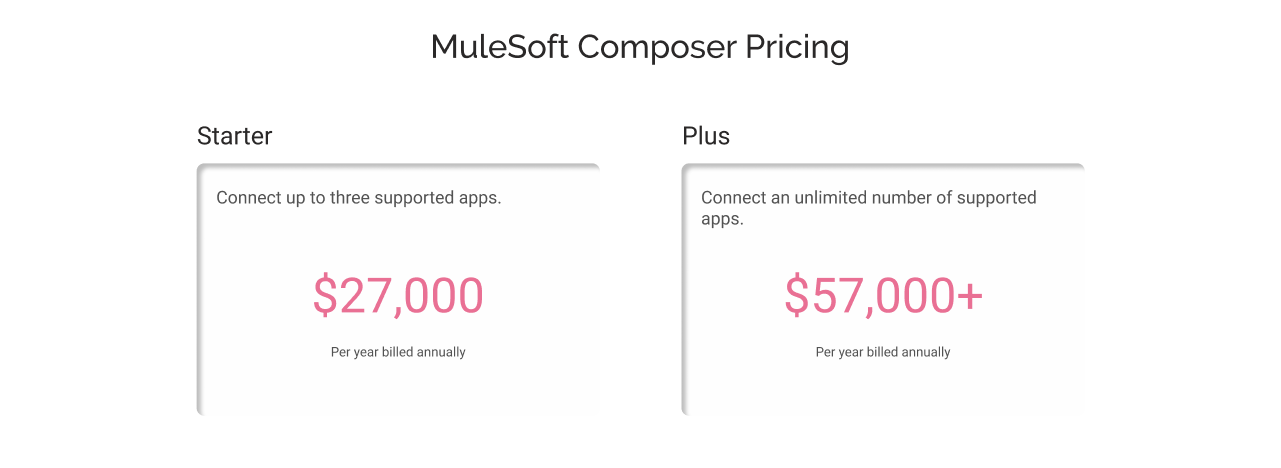 MuleSoft Composer Pricing

Starter

Connect up to three supported apps.

$27,000

Per year billed annually

Plus

Connect an unlimited number of supported apps.

$57,000+

Per year billed annually